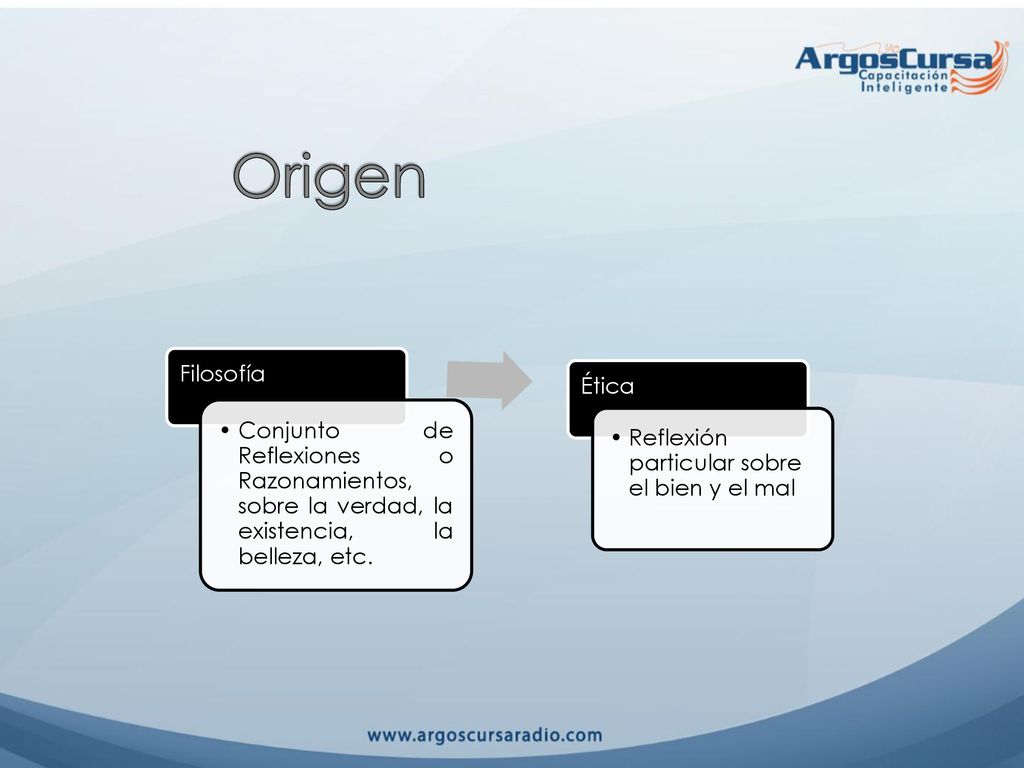 ArgosCursa
Capacitación Inteligente

Origen

Filosofía

• Conjunto de Reflexiones o Razonamientos, sobre la verdad, la existencia, la belleza, etc.

Ética

• Reflexión particular sobre el bien y el mal

www.argoscursaradio.com